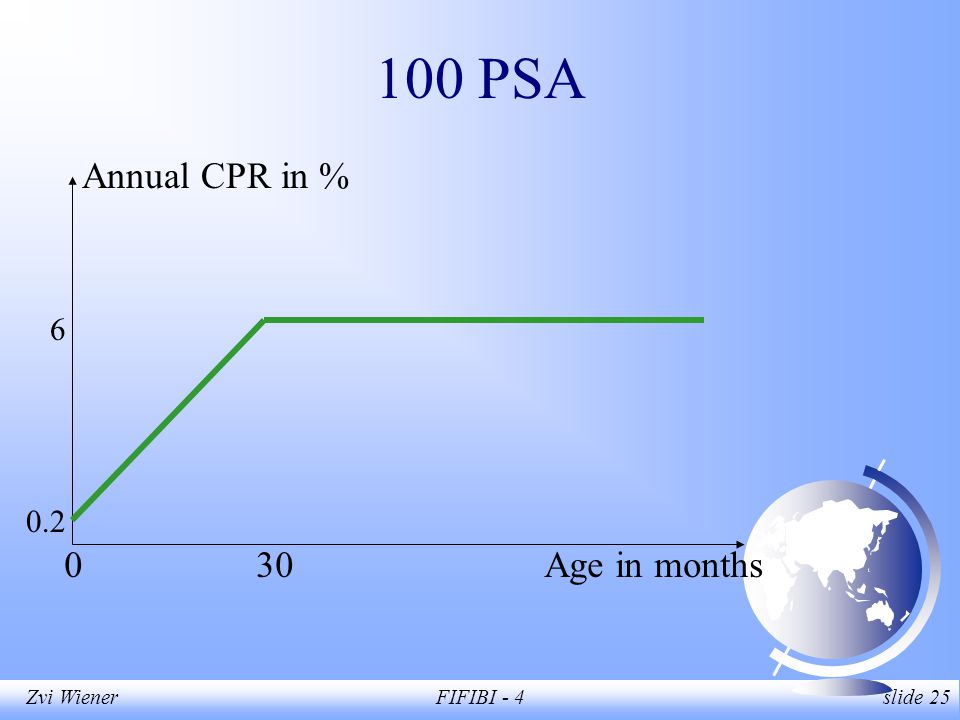 100 PSA

Annual CPR in %

6

0.2

0

30

Age in months

Zvi Wiener

FIFIBI - 4

slide 25